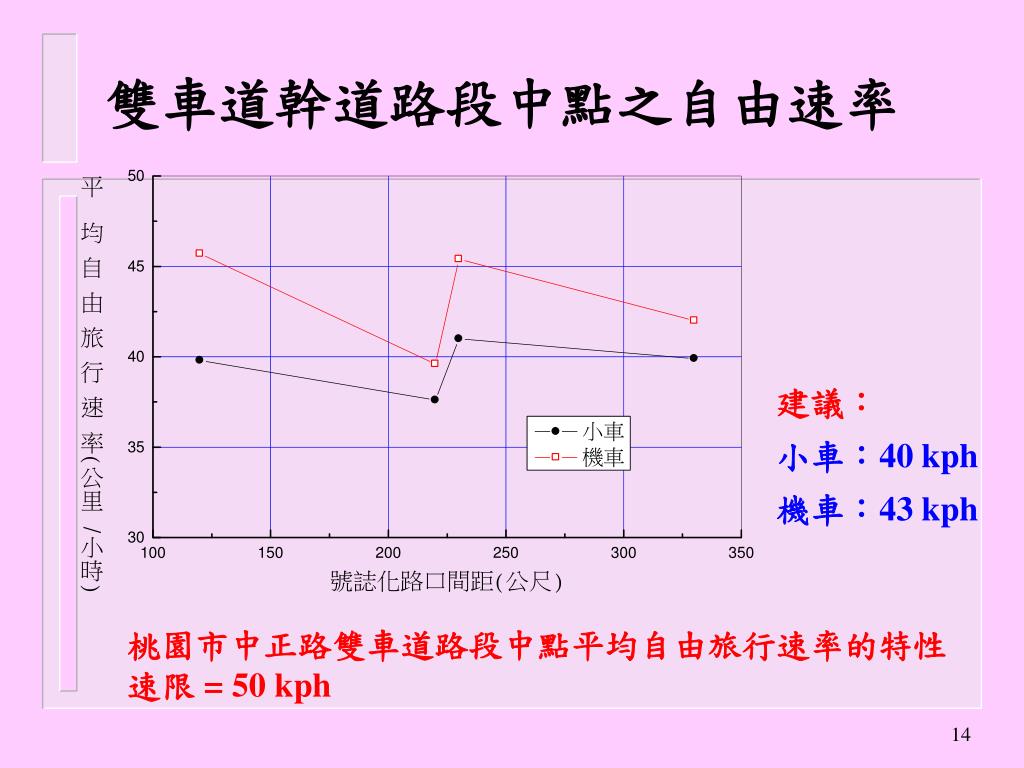 雙車道幹道路段中點之自由速率

平均自由旅行速率(公里/小時)

50
45
40
35
30
100 150 200 250 300 350
號誌化路口間距(公尺)

小車
機車

建議：
小車：40 kph
機車：43 kph

桃園市中正路雙車道路段中點平均自由旅行速率的特性
速限 = 50 kph

14